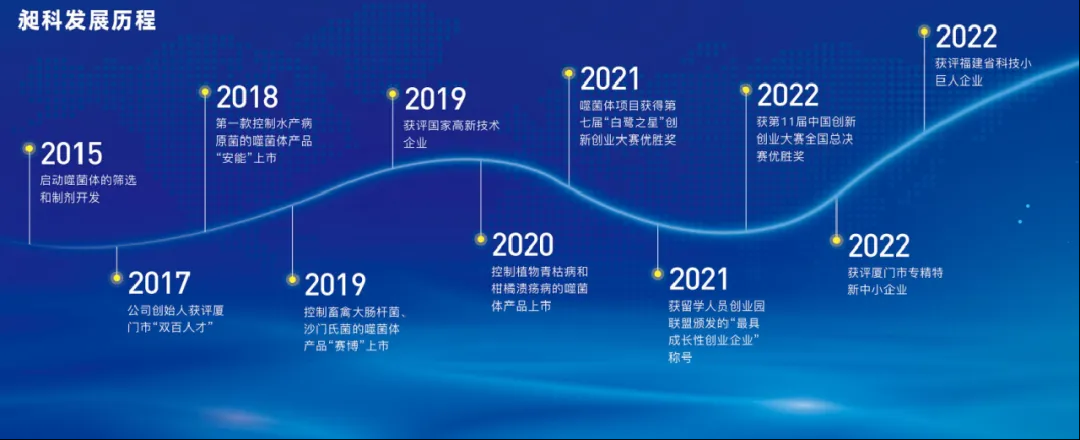 昶科发展历程

2015
启动噬菌体的筛选和制剂开发

2017
公司创始人获评厦门市“双百人才”

2018
第一款控制水产病原菌的噬菌体产品“安能”上市

2019
控制畜禽大肠杆菌、沙门氏菌的噬菌体产品“赛博”上市

2019
获评国家高新技术企业

2020
控制植物青枯病和柑橘溃疡病的噬菌体产品上市

2021
噬菌体项目获得第七届“白鹭之星”创新创业大赛优胜奖

2021
获留学人员创业园联盟颁发的“最具成长性创业企业”称号

2022
获第11届中国创新创业大赛全国总决赛优胜奖

2022
获评厦门市专精特新中小企业

2022
获评福建省科技小巨人企业